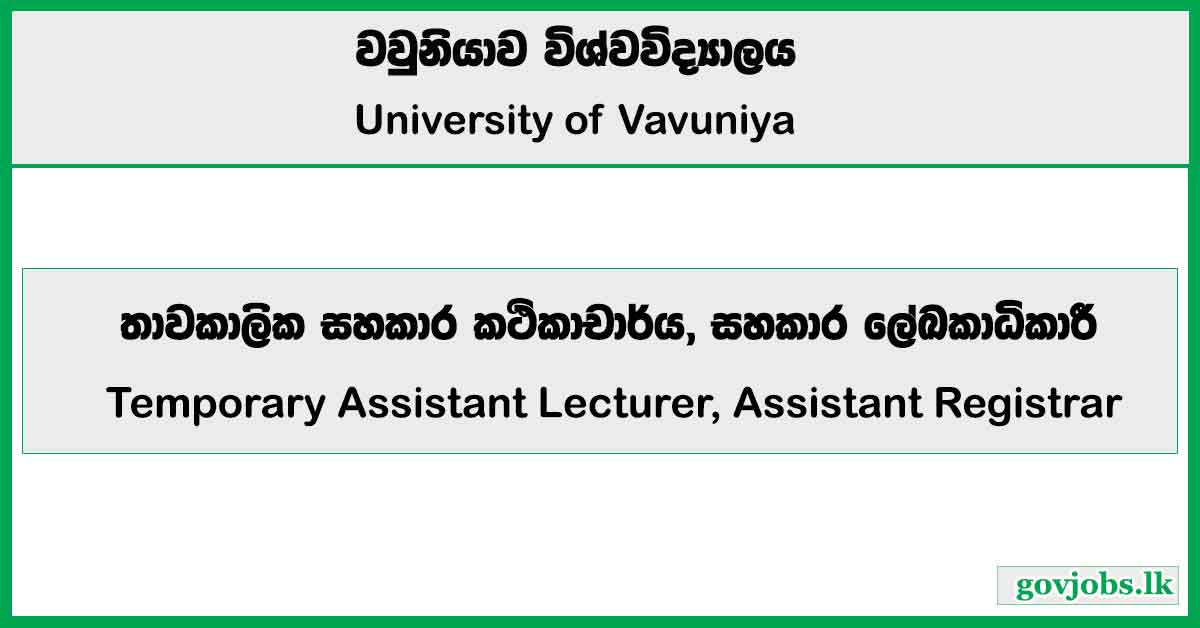 වවුනියාව විශ්වවිද්‍යාලය

University of Vavuniya

තාවකාලික සහකාර කථිකාචාර්ය, සහකාර ලේඛකාධිකාරී

Temporary Assistant Lecturer, Assistant Registrar

govjobs.lk